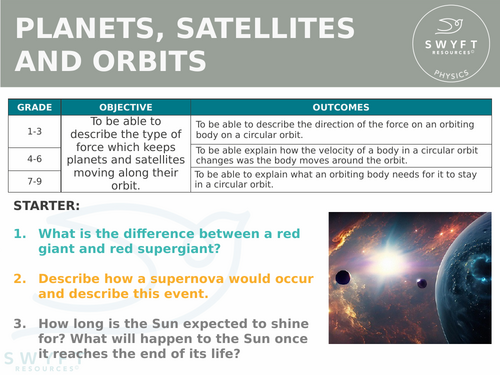 PLANETS, SATELLITES AND ORBITS

SWYFT RESOURCES©
PHYSICS

| GRADE | OBJECTIVE | OUTCOMES |
|---|---|---|
| 1-3 | To be able to describe the type of force which keeps planets and satellites moving along their orbit. | To be able to describe the direction of the force on an orbiting body on a circular orbit. |
| 4-6 | | To be able explain how the velocity of a body in a circular orbit changes was the body moves around the orbit. |
| 7-9 | | To be able to explain what an orbiting body needs for it to stay in a circular orbit. |

STARTER:

1. What is the difference between a red giant and red supergiant?

2. Describe how a supernova would occur and describe this event.

3. How long is the Sun expected to shine for? What will happen to the Sun once it reaches the end of its life?

SWYFT RESOURCES©